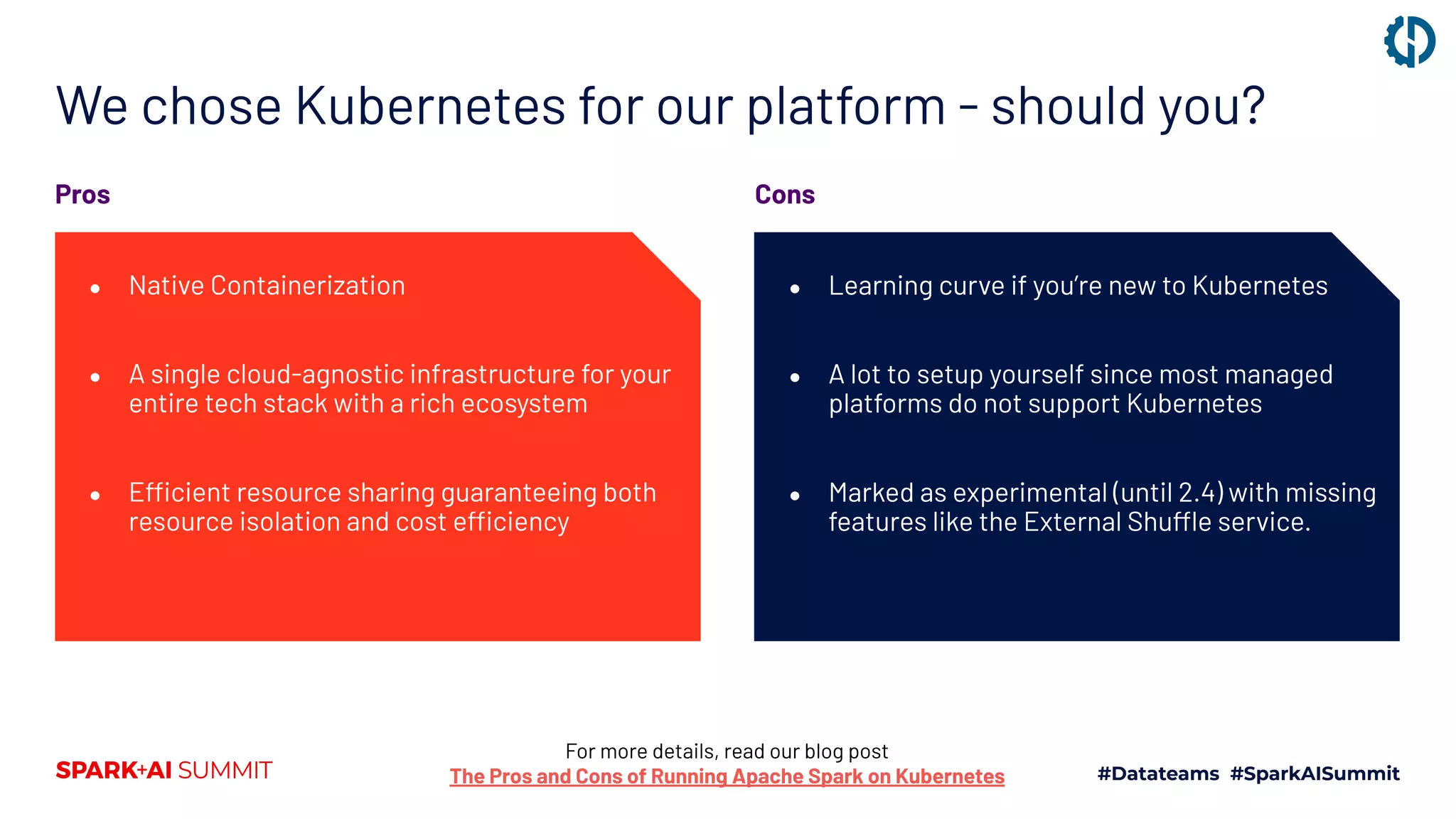 We chose Kubernetes for our platform - should you?

Pros

- Native Containerization
- A single cloud-agnostic infrastructure for your entire tech stack with a rich ecosystem
- Efficient resource sharing guaranteeing both resource isolation and cost efficiency

Cons

- Learning curve if you're new to Kubernetes
- A lot to setup yourself since most managed platforms do not support Kubernetes
- Marked as experimental (until 2.4) with missing features like the External Shuffle service.

SPARK+AI SUMMIT

For more details, read our blog post
The Pros and Cons of Running Apache Spark on Kubernetes

#Datateams #SparkAISummit